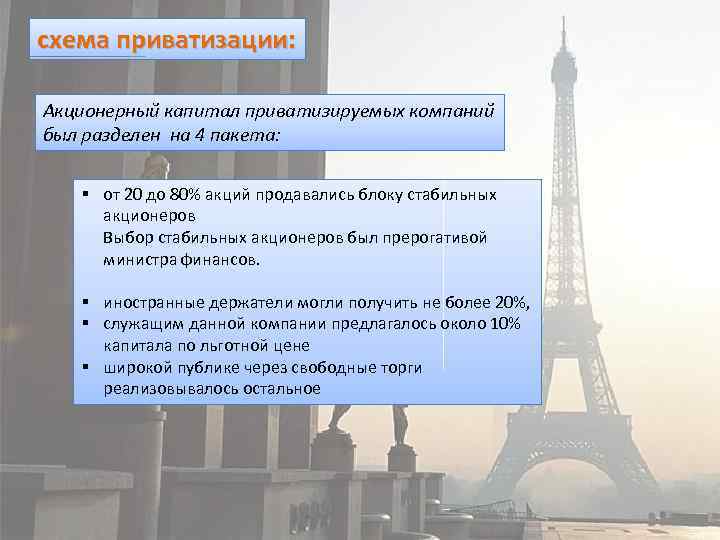 схема приватизации:

Акционерный капитал приватизируемых компаний был разделен на 4 пакета:

▪ от 20 до 80% акций продавались блоку стабильных акционеров
Выбор стабильных акционеров был прерогативой министра финансов.

▪ иностранные держатели могли получить не более 20%,
▪ служащим данной компании предлагалось около 10% капитала по льготной цене
▪ широкой публике через свободные торги реализовывалось остальное